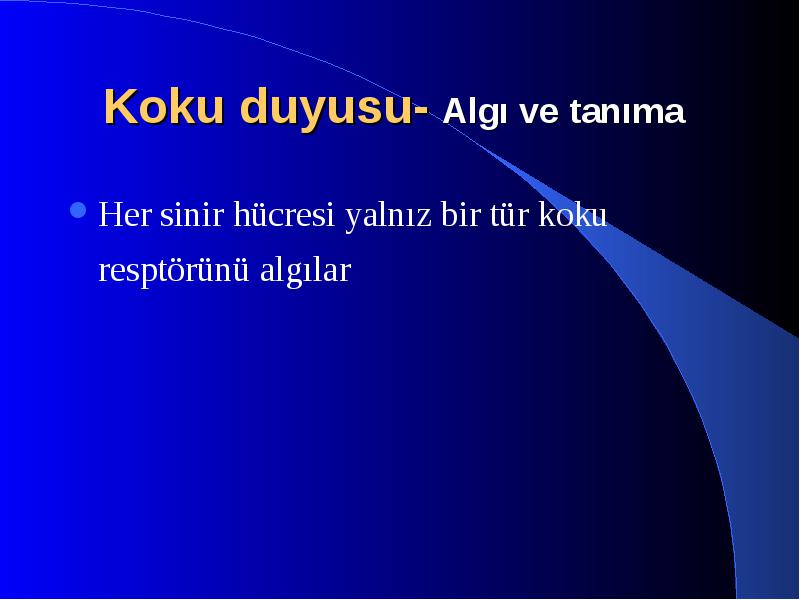 Koku duyusu- Algı ve tanıma

Her sinir hücresi yalnız bir tür koku resptörünü algılar